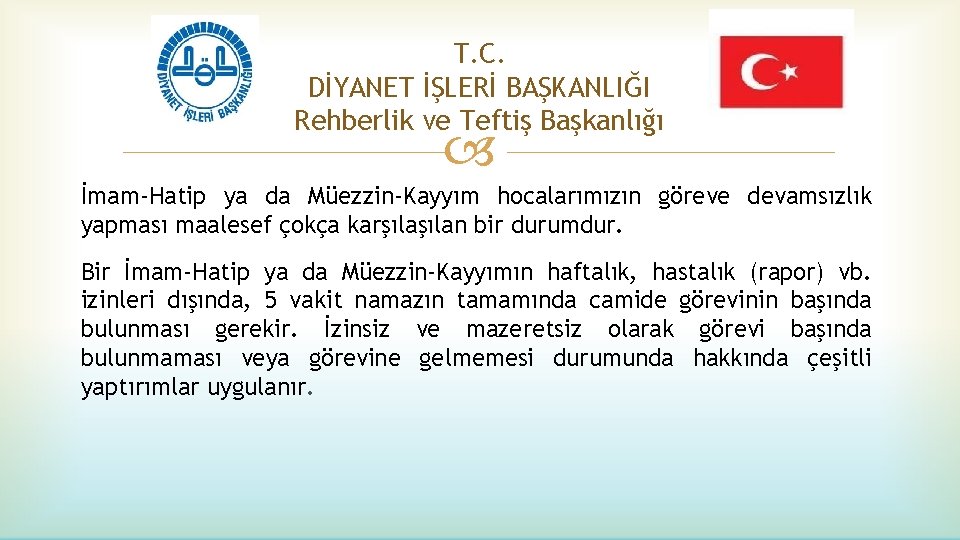 DİYANET İŞLERİ BAŞKANLIĞI

T.C.
DİYANET İŞLERİ BAŞKANLIĞI
Rehberlik ve Teftiş Başkanlığı

İmam-Hatip ya da Müezzin-Kayyım hocalarımızın göreve devamsızlık yapması maalesef çokça karşılaşılan bir durumdur.

Bir İmam-Hatip ya da Müezzin-Kayyımın haftalık, hastalık (rapor) vb. izinleri dışında, 5 vakit namazın tamamında camide görevinin başında bulunması gerekir. İzinsiz ve mazeretsiz olarak görevi başında bulunmaması veya görevine gelmemesi durumunda hakkında çeşitli yaptırımlar uygulanır.